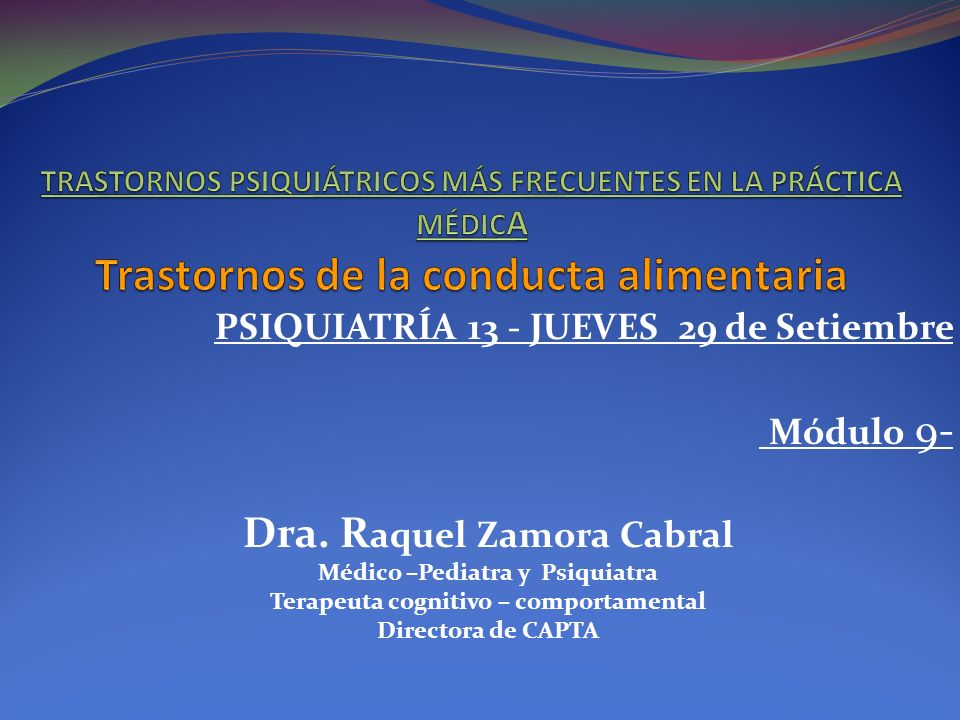 TRASTORNOS PSIQUIÁTRICOS MÁS FRECUENTES EN LA PRÁCTICA MÉDICA

Trastornos de la conducta alimentaria

PSIQUIATRÍA 13 - JUEVES 29 de Setiembre

Módulo 9-

Dra. Raquel Zamora Cabral
Médico –Pediatra y Psiquiatra
Terapeuta cognitivo – comportamental
Directora de CAPTA